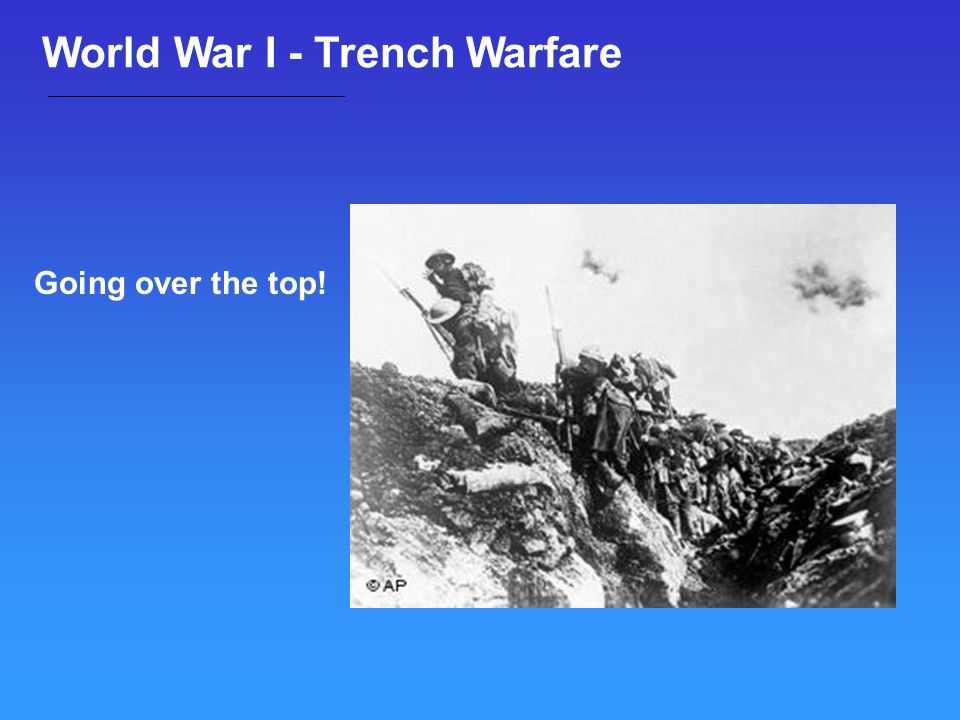 World War I - Trench Warfare

Going over the top!

©AP